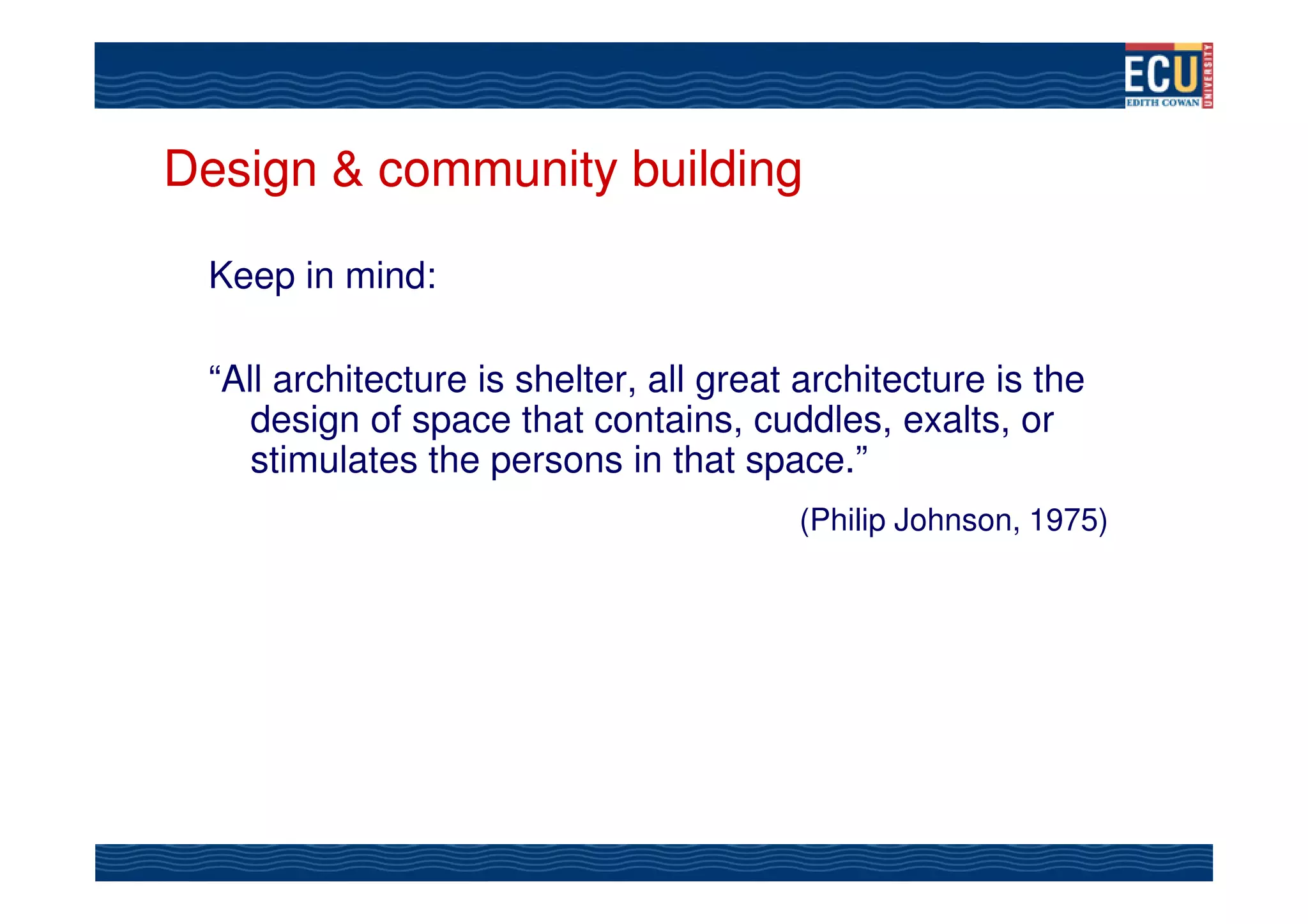 ECU
EDITH COWAN
UNIVERSITY

Design & community building

Keep in mind:

“All architecture is shelter, all great architecture is the design of space that contains, cuddles, exalts, or stimulates the persons in that space.”

(Philip Johnson, 1975)